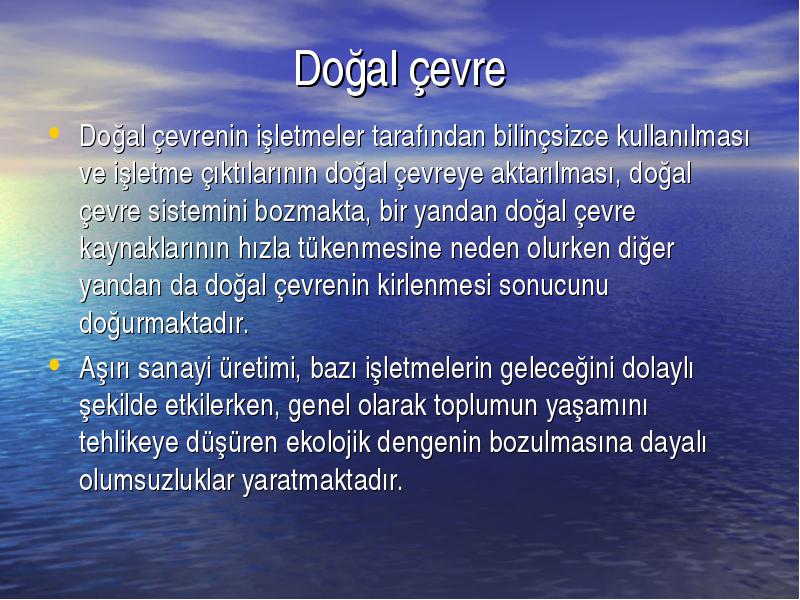 Doğal çevre

• Doğal çevrenin işletmeler tarafından bilinçsizce kullanılması ve işletme çıktılarının doğal çevreye aktarılması, doğal çevre sistemini bozmakta, bir yandan doğal çevre kaynaklarının hızla tükenmesine neden olurken diğer yandan da doğal çevrenin kirlenmesi sonucunu doğurmaktadır.

• Aşırı sanayi üretimi, bazı işletmelerin geleceğini dolaylı şekilde etkilerken, genel olarak toplumun yaşamını tehlikeye düşüren ekolojik dengenin bozulmasına dayalı olumsuzluklar yaratmaktadır.